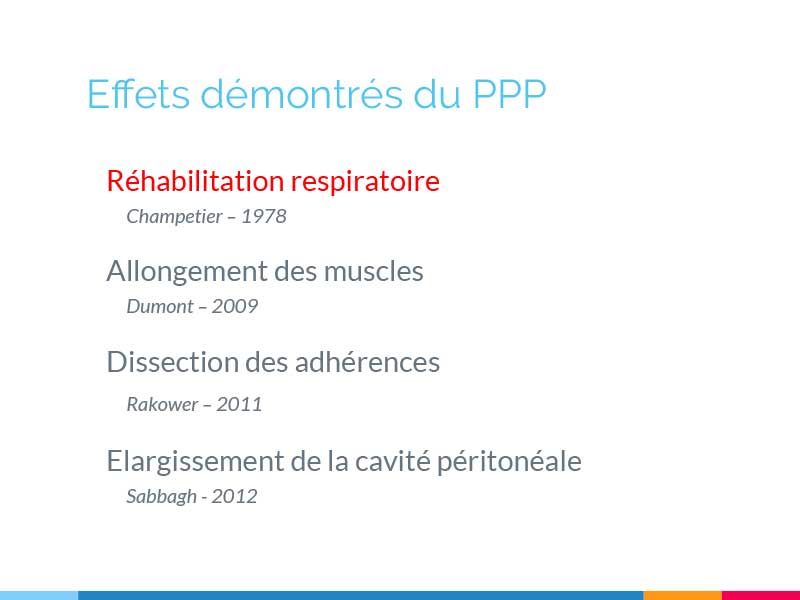 Effets démontrés du PPP

Réhabilitation respiratoire
Champetier – 1978

Allongement des muscles
Dumont – 2009

Dissection des adhérences
Rakower – 2011

Elargissement de la cavité péritonéale
Sabbagh - 2012